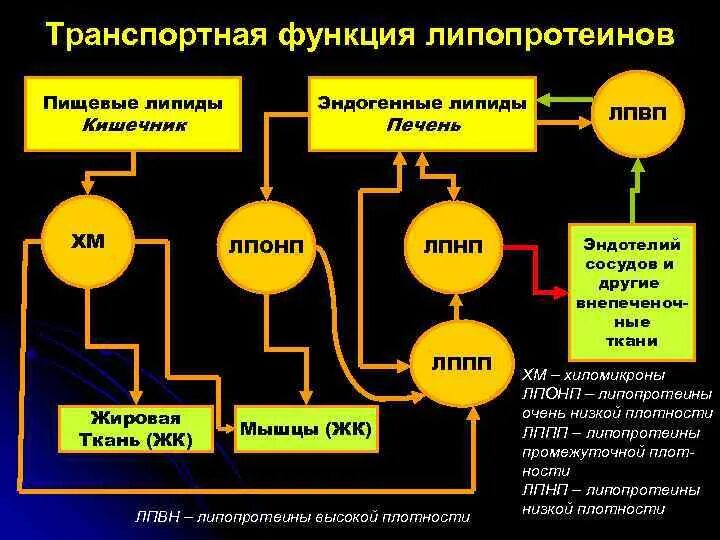 Транспортная функция липопротеинов

Пищевые липиды
Кишечник

Эндогенные липиды
Печень

ЛПВП

ХМ

ЛПОНП

ЛПНП

Эндотелий сосудов и другие внепеченочные ткани

ЛППП

Жировая Ткань (ЖК)

Мышцы (ЖК)

ХМ – хиломикроны
ЛПОНП – липопротеины очень низкой плотности
ЛППП – липопротеины промежуточной плотности
ЛПНП – липопротеины низкой плотности

ЛПВН – липопротеины высокой плотности